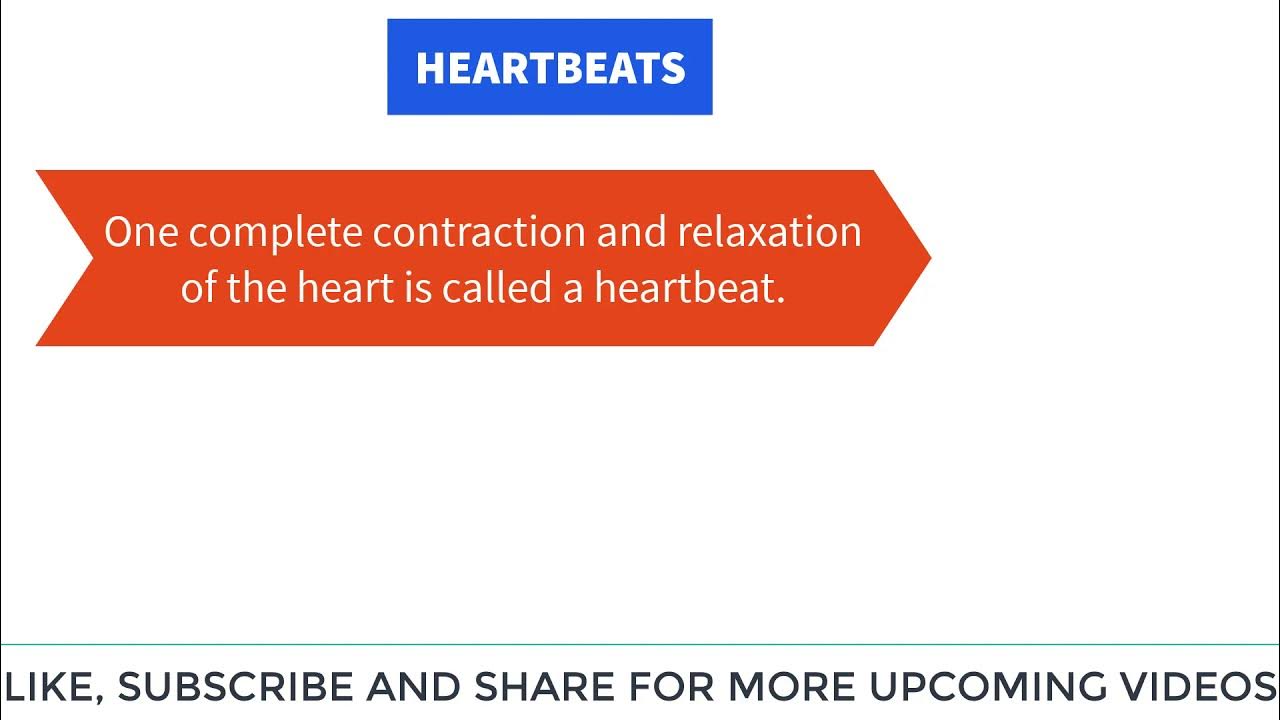 HEARTBEATS

One complete contraction and relaxation of the heart is called a heartbeat.

LIKE, SUBSCRIBE AND SHARE FOR MORE UPCOMING VIDEOS